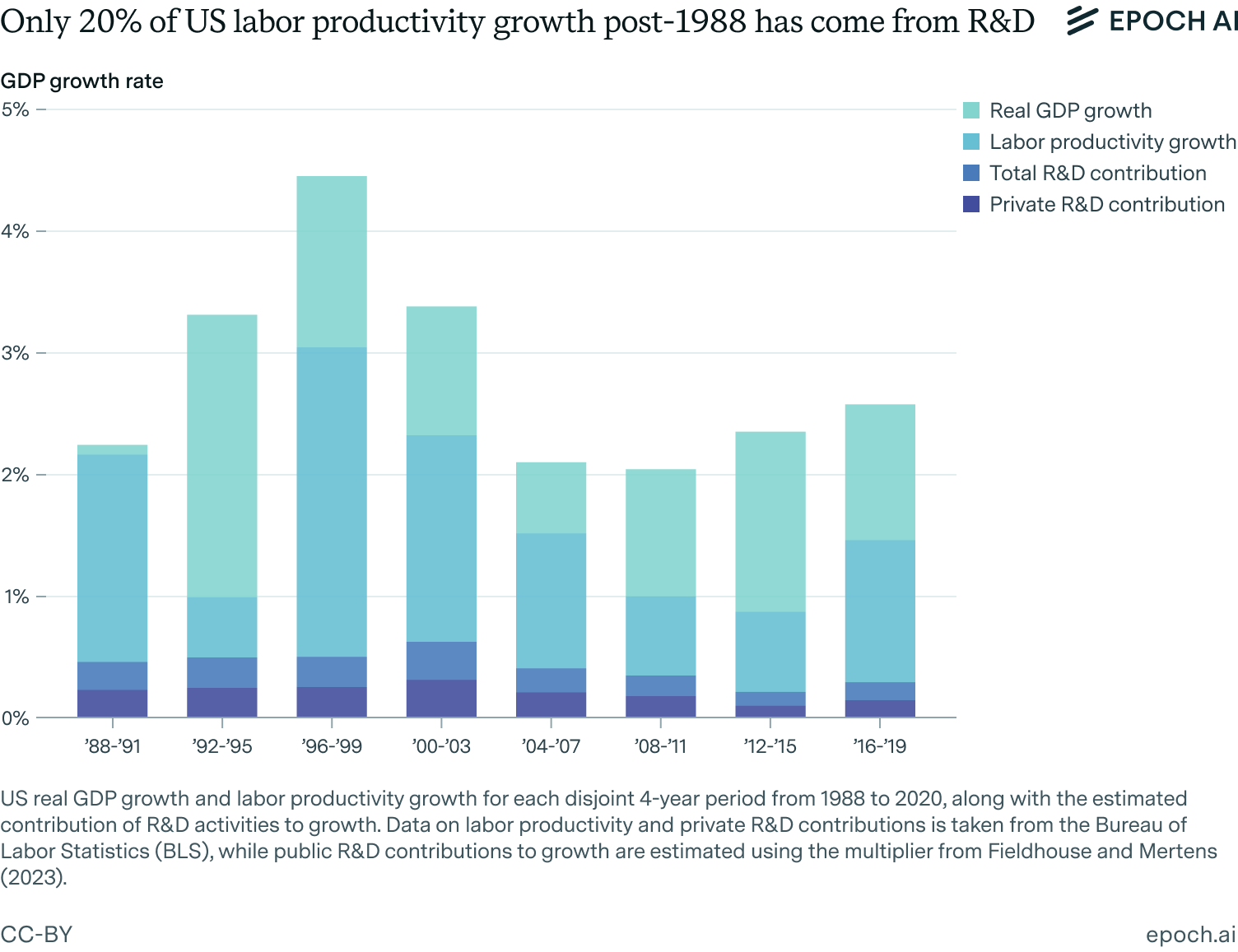 Only 20% of US labor productivity growth post-1988 has come from R&D

EPOCH AI

GDP growth rate

5%
4%
3%
2%
1%
0%

Real GDP growth
Labor productivity growth
Total R&D contribution
Private R&D contribution

'88-'91
'92-'95
'96-'99
'00-'03
'04-'07
'08-'11
'12-'15
'16-'19

US real GDP growth and labor productivity growth for each disjoint 4-year period from 1988 to 2020, along with the estimated contribution of R&D activities to growth. Data on labor productivity and private R&D contributions is taken from the Bureau of Labor Statistics (BLS), while public R&D contributions to growth are estimated using the multiplier from Fieldhouse and Mertens (2023).

CC-BY

epoch.ai